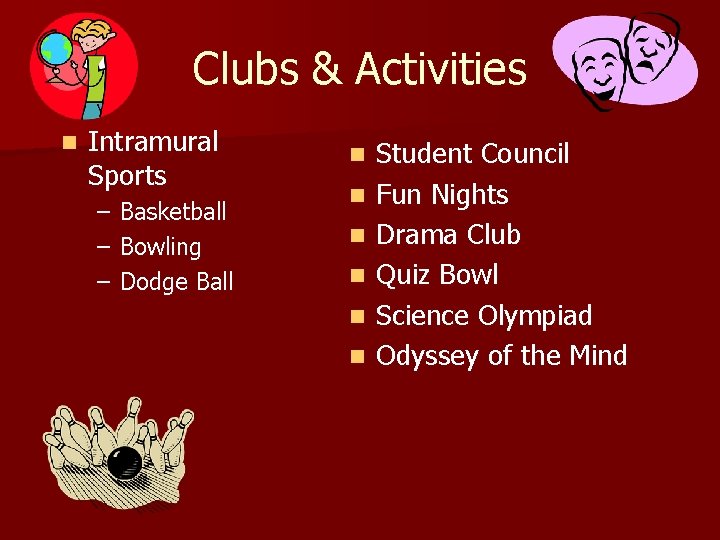 Clubs & Activities

- Intramural Sports
  – Basketball
  – Bowling
  – Dodge Ball

- Student Council
- Fun Nights
- Drama Club
- Quiz Bowl
- Science Olympiad
- Odyssey of the Mind